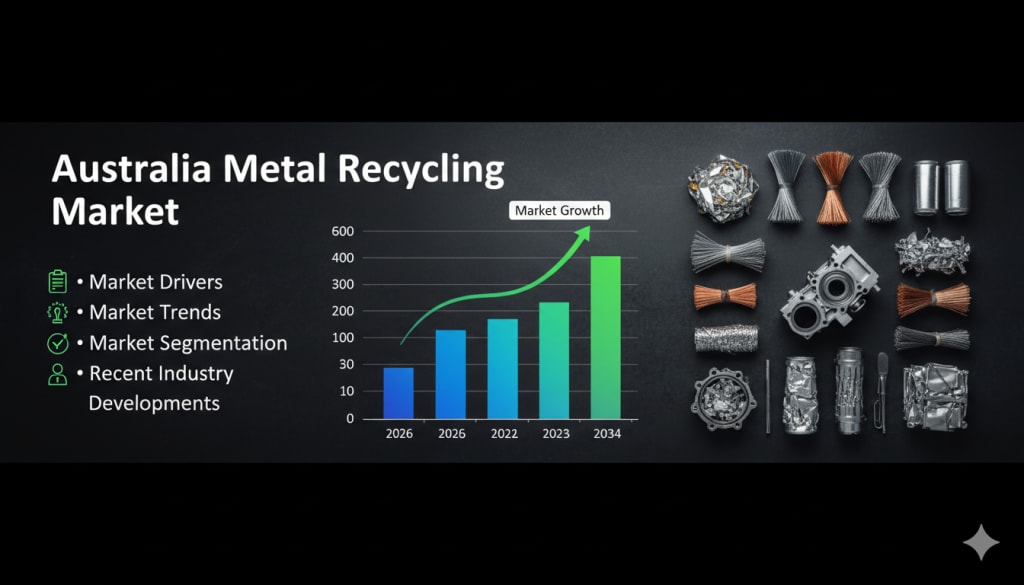 Australia Metal Recycling Market

• Market Drivers
• Market Trends
• Market Segmentation
• Recent Industry Developments

Market Growth

600
400
300
200
100
30
10
0

2026
2026
2022
2023
2034